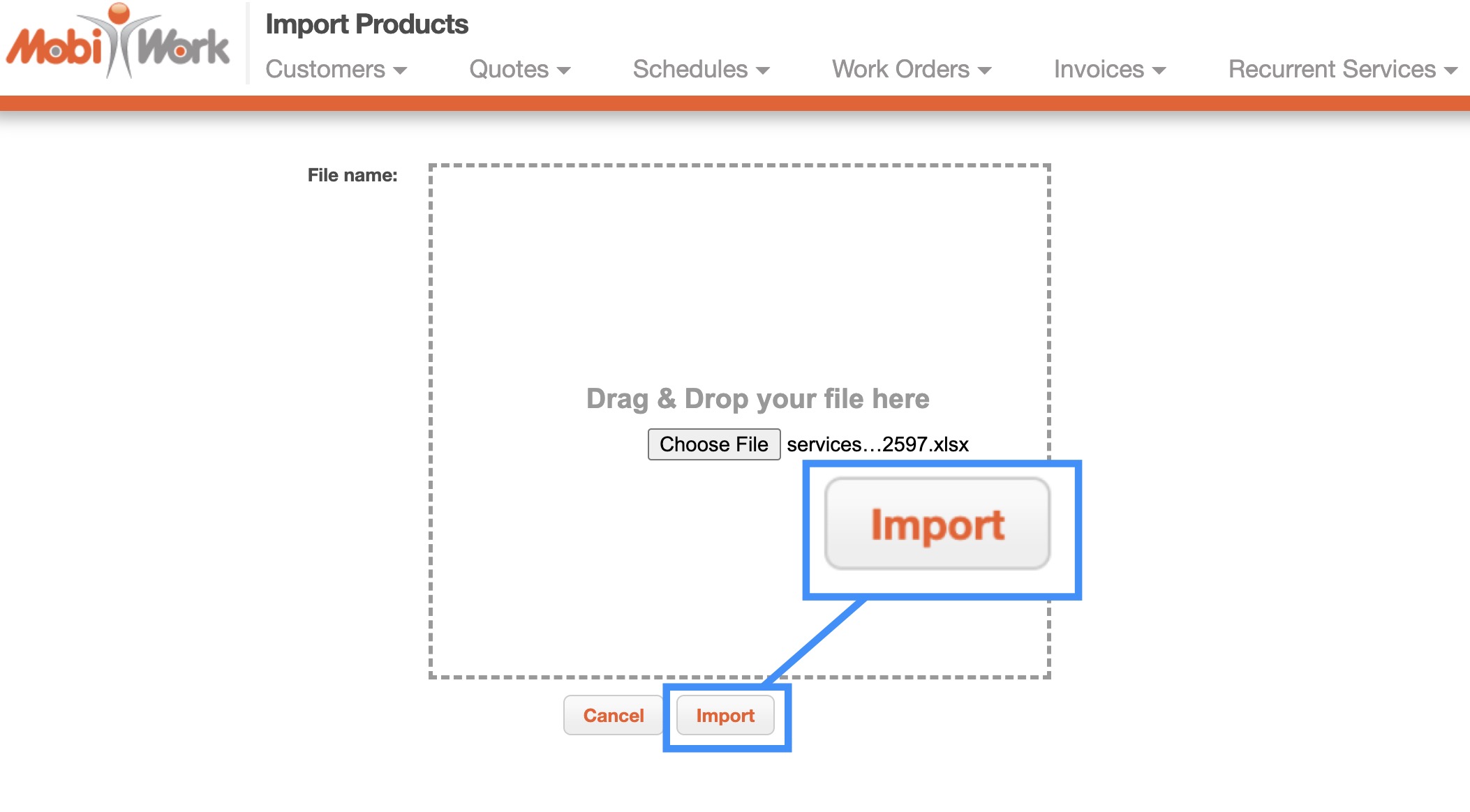 MobiWork

Import Products

Customers Quotes Schedules Work Orders Invoices Recurrent Services

File name:

Drag & Drop your file here

Choose File services…2597.xlsx

Import

Cancel Import